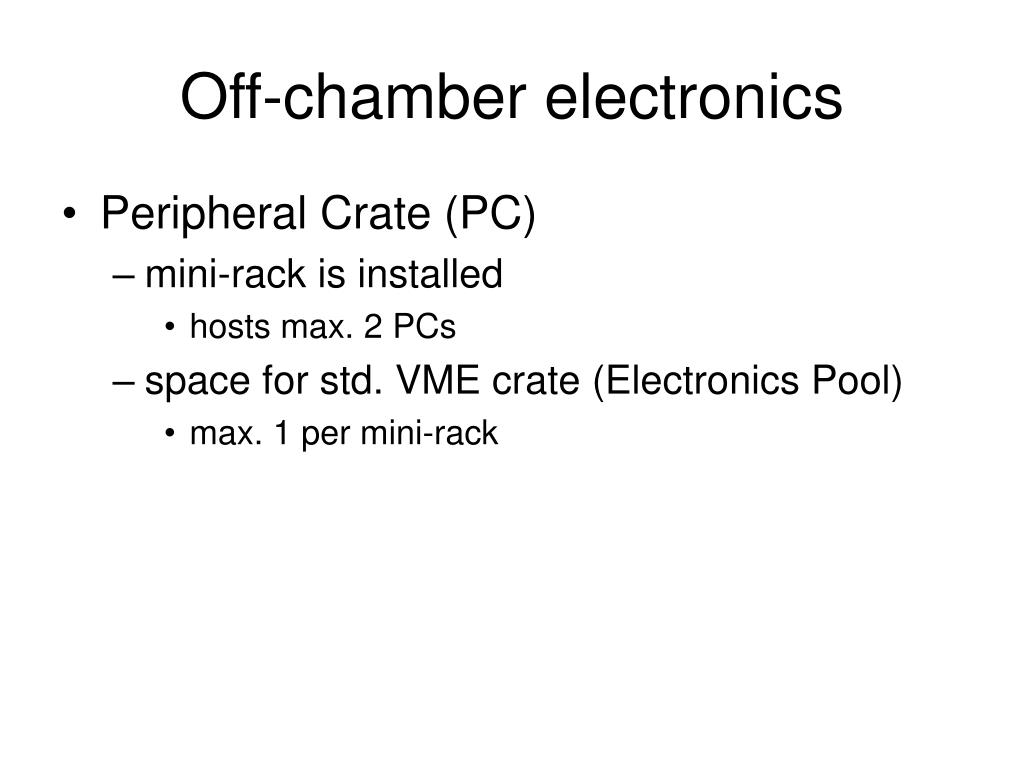 Off-chamber electronics

• Peripheral Crate (PC)
– mini-rack is installed
• hosts max. 2 PCs
– space for std. VME crate (Electronics Pool)
• max. 1 per mini-rack